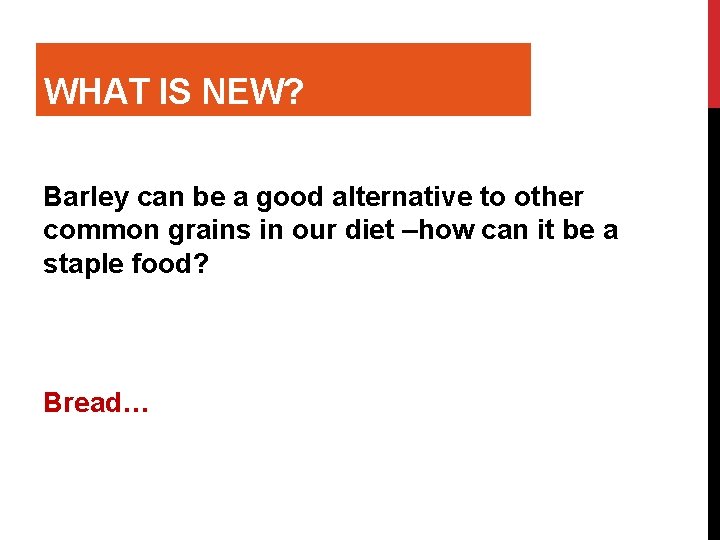 WHAT IS NEW?

Barley can be a good alternative to other common grains in our diet –how can it be a staple food?

Bread…